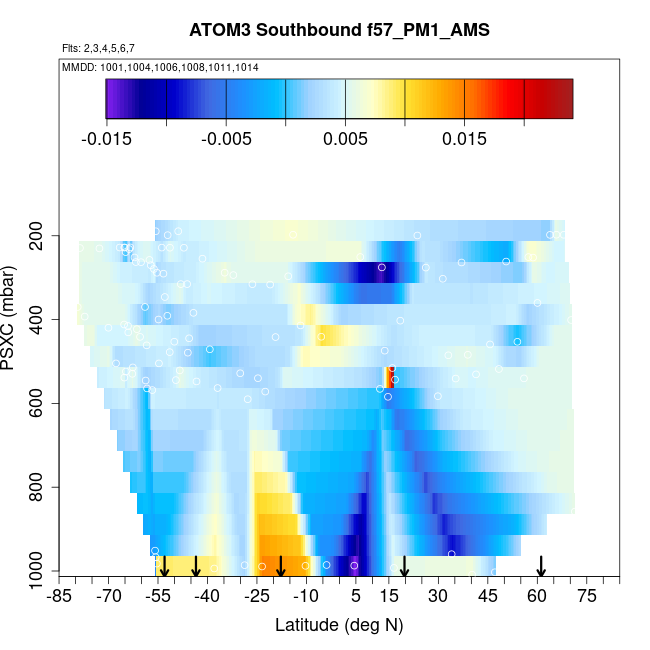 ATOM3 Southbound f57_PM1_AMS

Flts: 2,3,4,5,6,7

MMDD: 1001,1004,1006,1008,1011,1014

-0.015 -0.005 0.005 0.015

PSXC (mbar)

200
400
600
800
1000

-85 -70 -55 -40 -25 -10 5 15 30 45 60 75

Latitude (deg N)